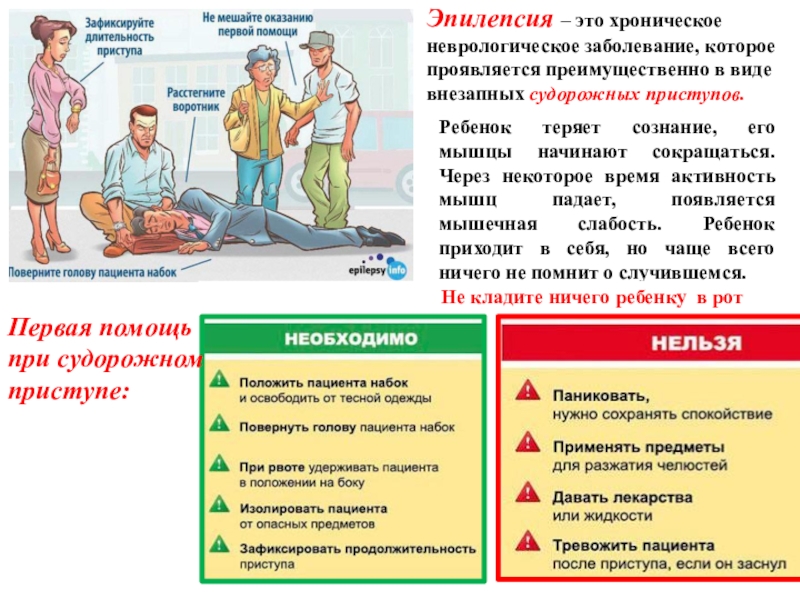 Зафиксируйте длительность приступа

Не мешайте оказанию первой помощи

Расстегните воротник

Поверните голову пациента набок

epilepsy info

Эпилепсия – это хроническое неврологическое заболевание, которое проявляется преимущественно в виде внезапных судорожных приступов.

Ребенок теряет сознание, его мышцы начинают сокращаться. Через некоторое время активность мышц падает, появляется мышечная слабость. Ребенок приходит в себя, но чаще всего ничего не помнит о случившемся.

Не кладите ничего ребенку в рот

Первая помощь при судорожном приступе:

НЕОБХОДИМО

Положить пациента набок и освободить от тесной одежды

Повернуть голову пациента набок

При рвоте удерживать пациента в положении на боку

Изолировать пациента от опасных предметов

Зафиксировать продолжительность приступа

НЕЛЬЗЯ

Паниковать, нужно сохранять спокойствие

Применять предметы для разжатия челюстей

Давать лекарства или жидкости

Тревожить пациента после приступа, если он заснул